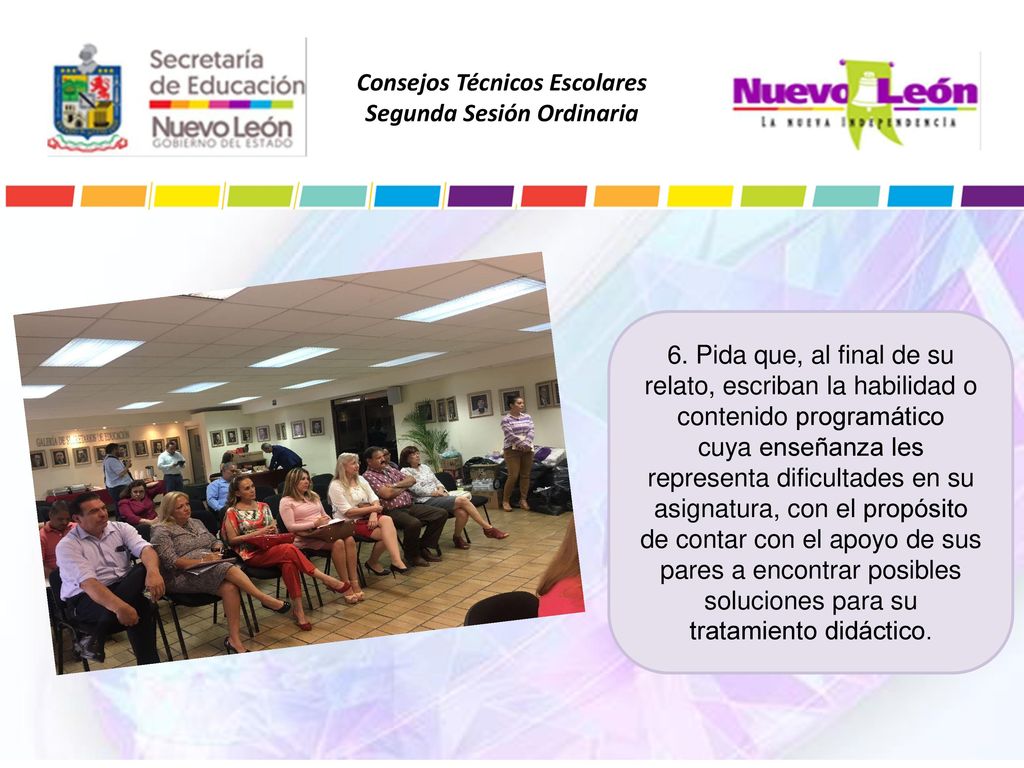 Secretaría de Educación Nuevo León GOBIERNO DEL ESTADO

Consejos Técnicos Escolares
Segunda Sesión Ordinaria

Nuevo León
LA NUEVA INDEPENDENCIA

GALERÍA DE SECRETARIOS DE EDUCACIÓN

6. Pida que, al final de su relato, escriban la habilidad o contenido programático cuya enseñanza les representa dificultades en su asignatura, con el propósito de contar con el apoyo de sus pares a encontrar posibles soluciones para su tratamiento didáctico.